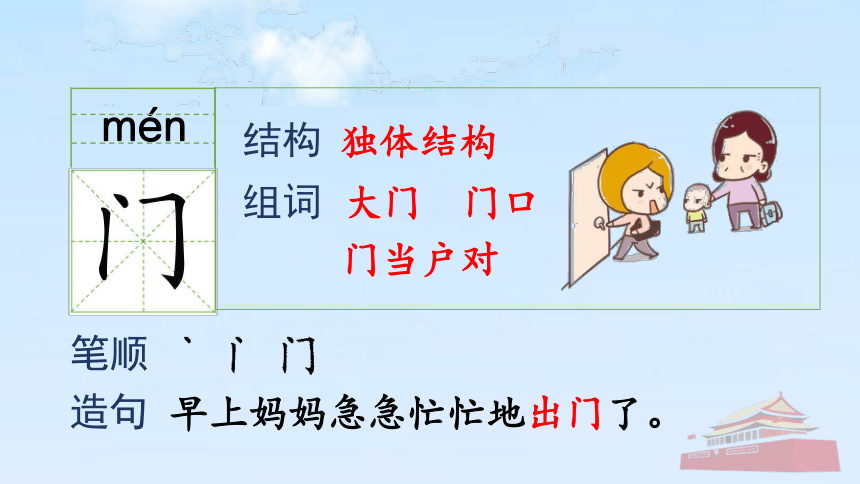 mén

门

结构 独体结构

组词 大门 门口

门当户对

笔顺 丶 丨 门

造句 早上妈妈急急忙忙地出门了。